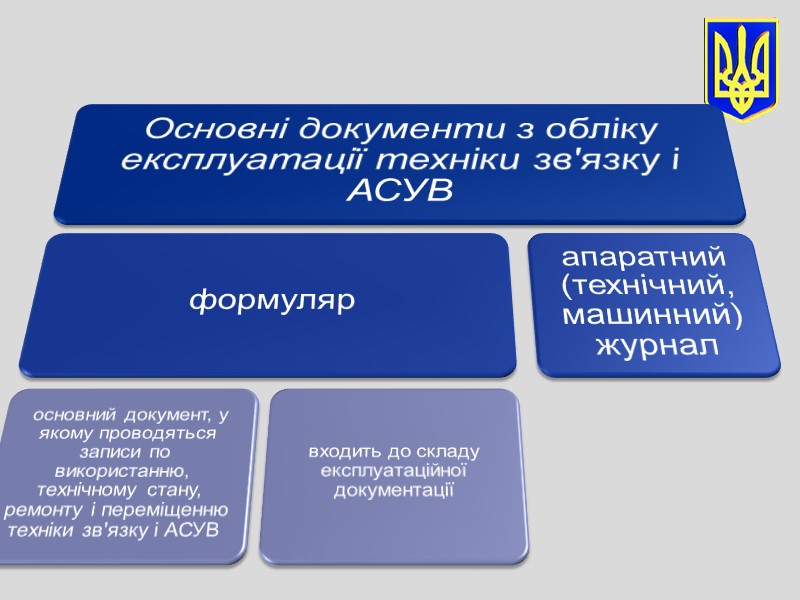 Основні документи з обліку експлуатації техніки зв'язку і АСУВ

формуляр

апаратний (технічний, машинний) журнал

основний документ, у якому проводяться записи по використанню, технічному стану, ремонту і переміщенню техніки зв'язку і АСУВ

входить до складу експлуатаційної документації